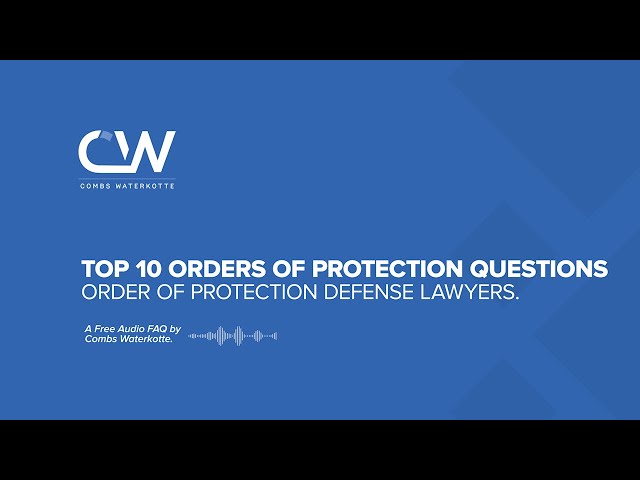 CW
COMBS WATERKOTTE

TOP 10 ORDERS OF PROTECTION QUESTIONS
ORDER OF PROTECTION DEFENSE LAWYERS.

A Free Audio FAQ by Combs Waterkotte.